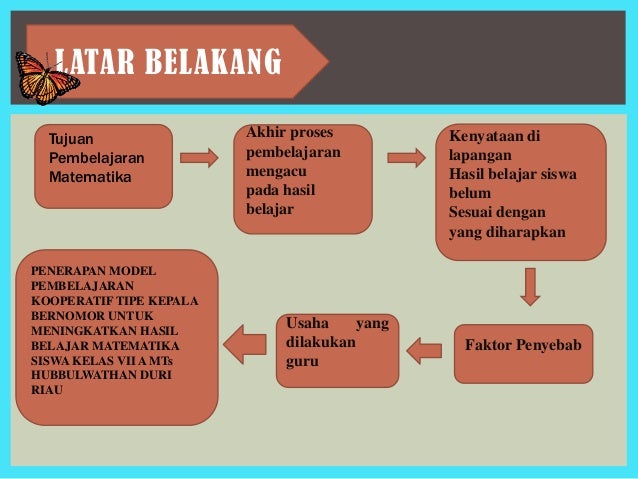 LATAR BELAKANG

Tujuan Pembelajaran Matematika

Akhir proses pembelajaran mengacu pada hasil belajar

Kenyataan di lapangan
Hasil belajar siswa belum
Sesuai dengan yang diharapkan

Faktor Penyebab

Usaha yang dilakukan guru

PENERAPAN MODEL PEMBELAJARAN KOOPERATIF TIPE KEPALA BERNOMOR UNTUK MENINGKATKAN HASIL BELAJAR MATEMATIKA SISWA KELAS VII A MTs HUBBULWATHAN DURI RIAU